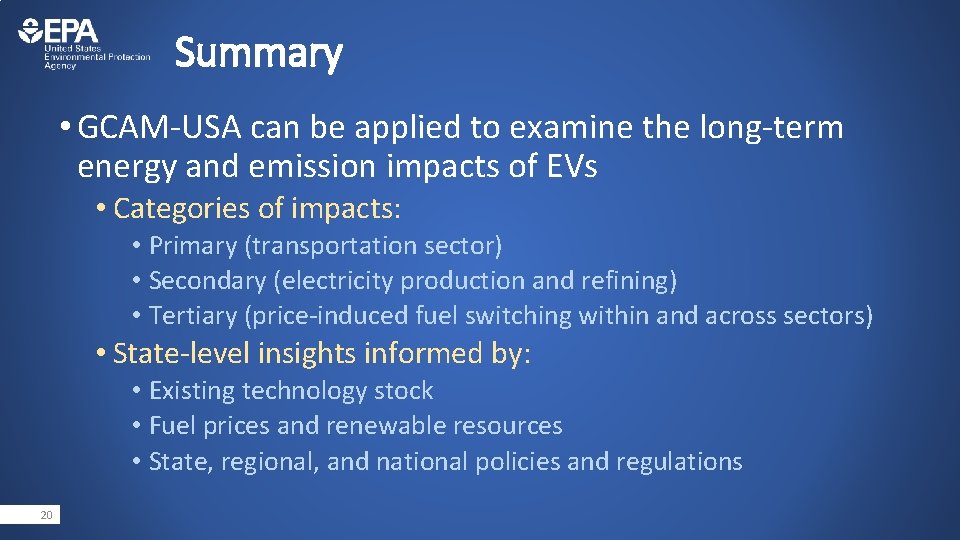 EPA
United States Environmental Protection Agency

Summary

• GCAM-USA can be applied to examine the long-term energy and emission impacts of EVs
• Categories of impacts:
• Primary (transportation sector)
• Secondary (electricity production and refining)
• Tertiary (price-induced fuel switching within and across sectors)
• State-level insights informed by:
• Existing technology stock
• Fuel prices and renewable resources
• State, regional, and national policies and regulations

20